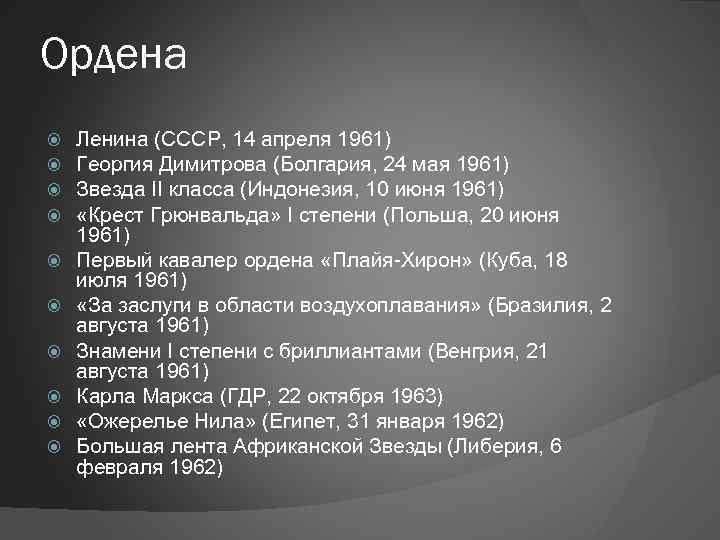 Ордена

Ленина (СССР, 14 апреля 1961)
Георгия Димитрова (Болгария, 24 мая 1961)
Звезда II класса (Индонезия, 10 июня 1961)
«Крест Грюнвальда» I степени (Польша, 20 июня 1961)
Первый кавалер ордена «Плайя-Хирон» (Куба, 18 июля 1961)
«За заслуги в области воздухоплавания» (Бразилия, 2 августа 1961)
Знамени I степени с бриллиантами (Венгрия, 21 августа 1961)
Карла Маркса (ГДР, 22 октября 1963)
«Ожерелье Нила» (Египет, 31 января 1962)
Большая лента Африканской Звезды (Либерия, 6 февраля 1962)